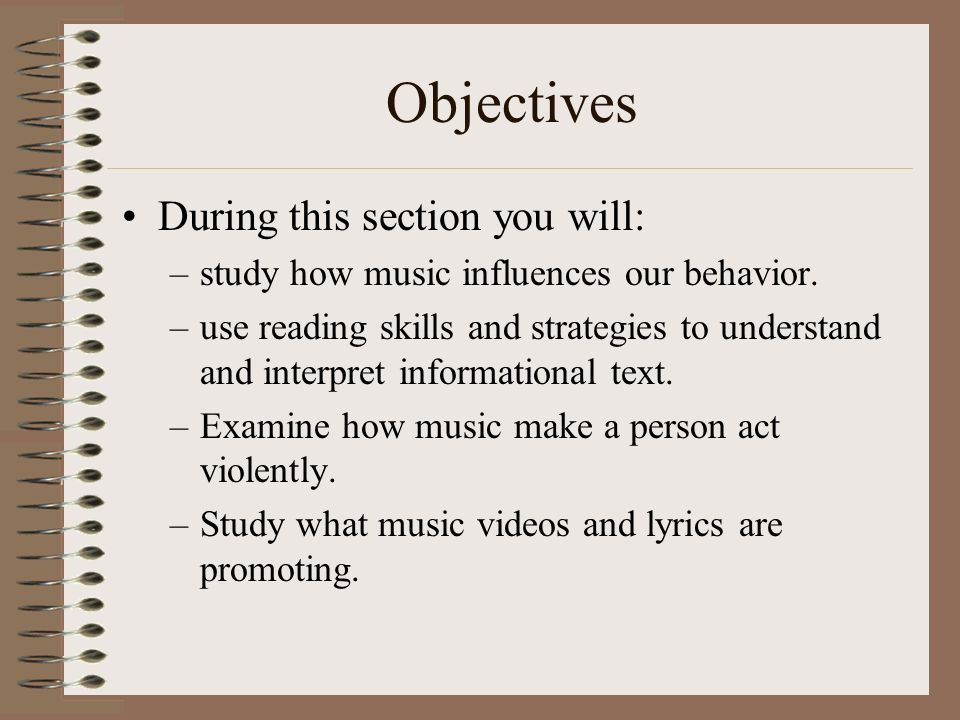 Objectives

• During this section you will:
– study how music influences our behavior.
– use reading skills and strategies to understand and interpret informational text.
– Examine how music make a person act violently.
– Study what music videos and lyrics are promoting.